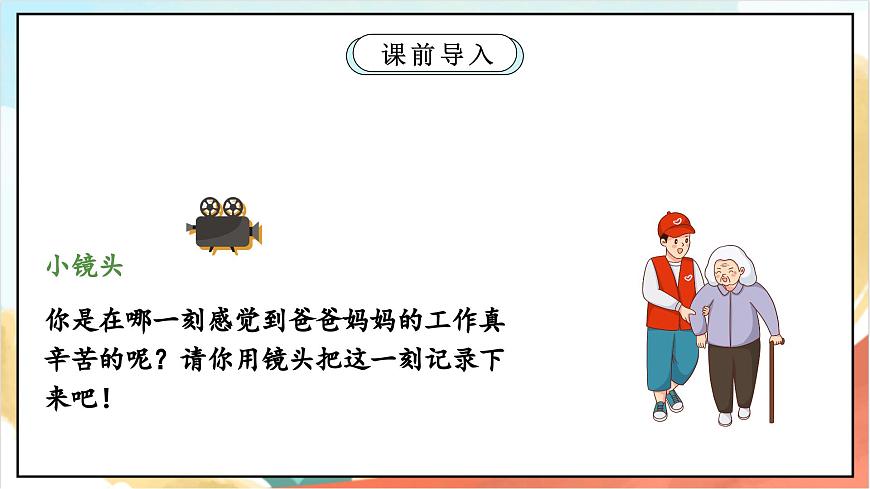 课前导入

小镜头

你是在哪一刻感觉到爸爸妈妈的工作真辛苦的呢？请你用镜头把这一刻记录下来吧！